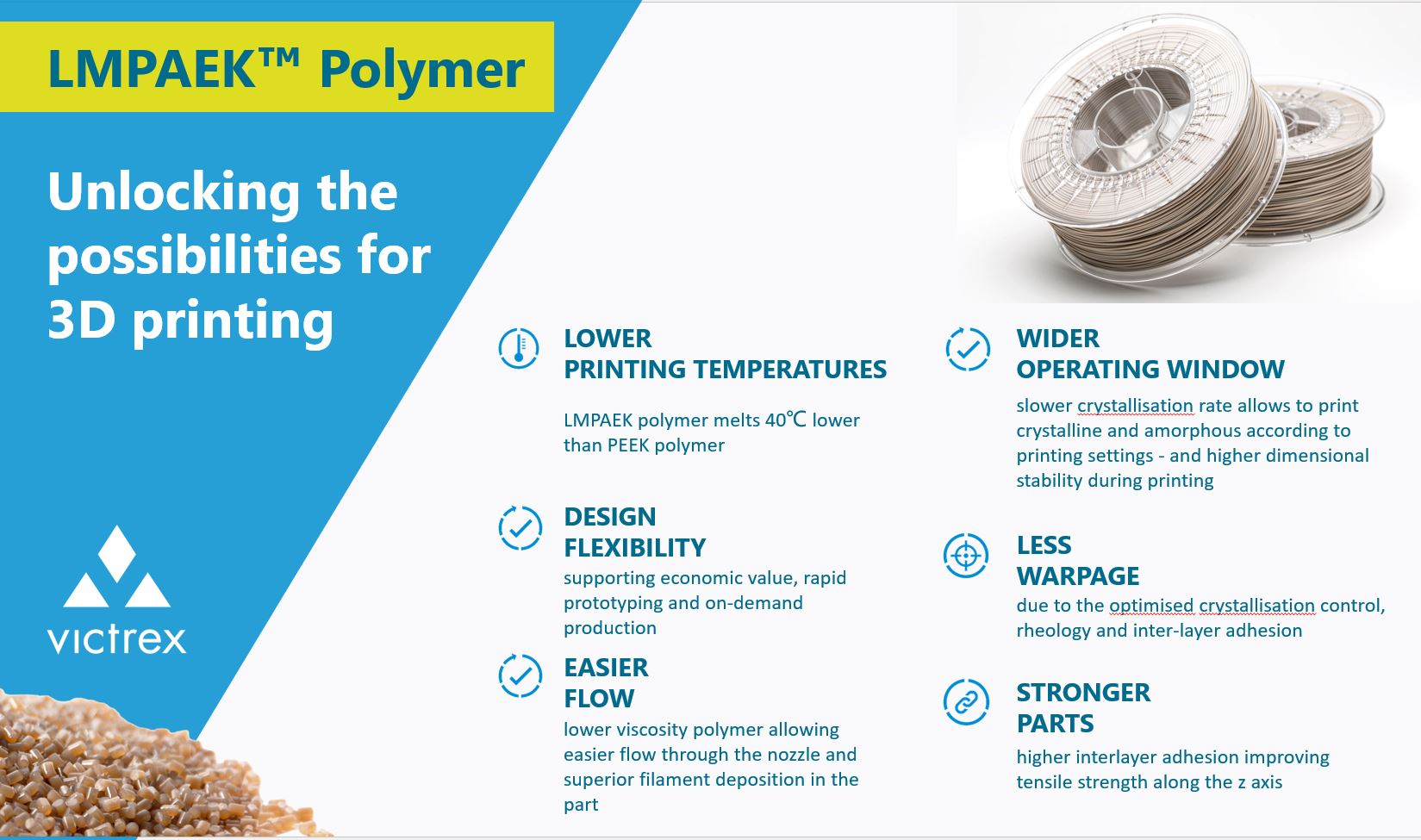 LMPAEK™ Polymer

Unlocking the possibilities for 3D printing

victrex

LOWER
PRINTING TEMPERATURES

LMPAEK polymer melts 40℃ lower than PEEK polymer

DESIGN
FLEXIBILITY

supporting economic value, rapid prototyping and on-demand production

EASIER
FLOW

lower viscosity polymer allowing easier flow through the nozzle and superior filament deposition in the part

WIDER
OPERATING WINDOW

slower crystallisation rate allows to print crystalline and amorphous according to printing settings - and higher dimensional stability during printing

LESS
WARPAGE

due to the optimised crystallisation control, rheology and inter-layer adhesion

STRONGER
PARTS

higher interlayer adhesion improving tensile strength along the z axis